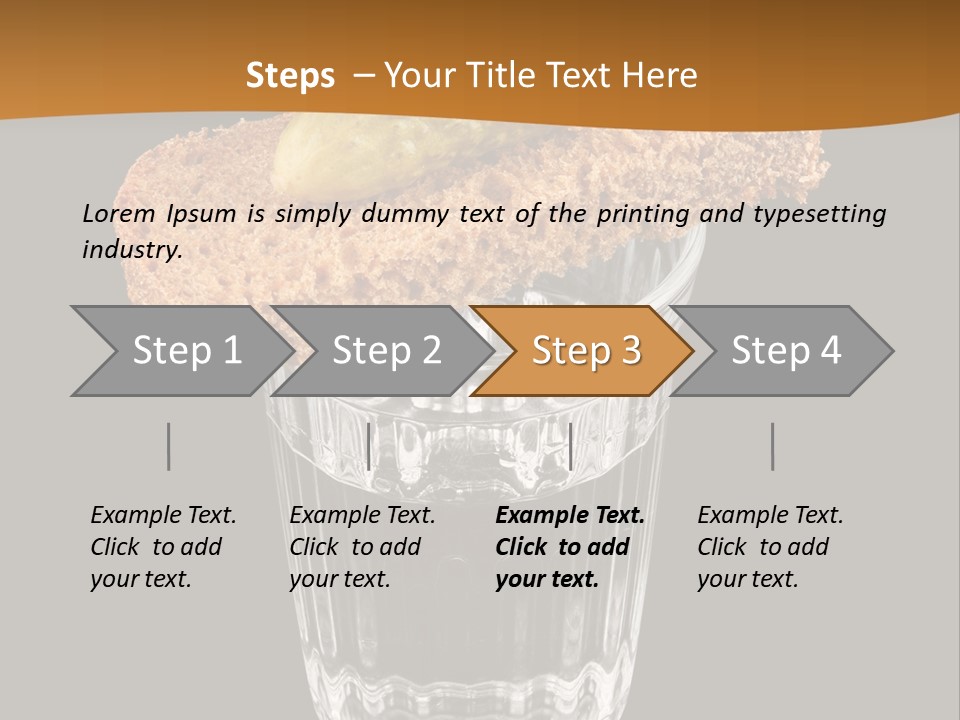 Steps – Your Title Text Here

Lorem Ipsum is simply dummy text of the printing and typesetting industry.

Step 1

Step 2

Step 3

Step 4

Example Text. Click to add your text.

Example Text. Click to add your text.

Example Text. Click to add your text.

Example Text. Click to add your text.